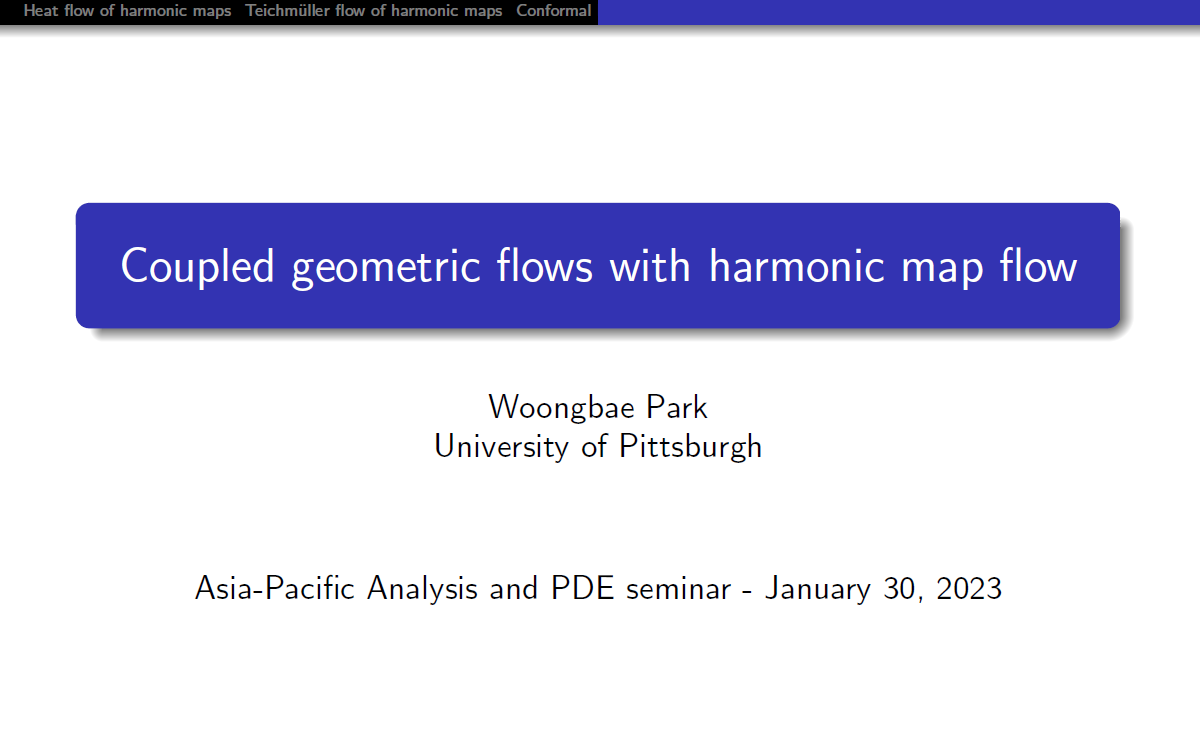 Heat flow of harmonic maps Teichmüller flow of harmonic maps Conformal

Coupled geometric flows with harmonic map flow

Woongbae Park
University of Pittsburgh

Asia-Pacific Analysis and PDE seminar - January 30, 2023